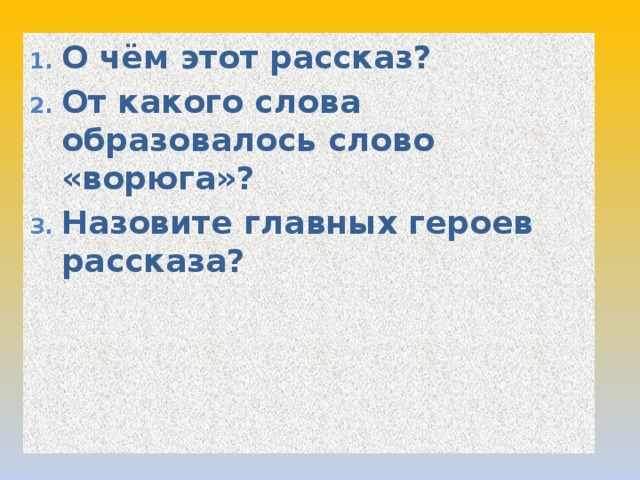 1. О чём этот рассказ?
2. От какого слова образовалось слово «ворюга»?
3. Назовите главных героев рассказа?